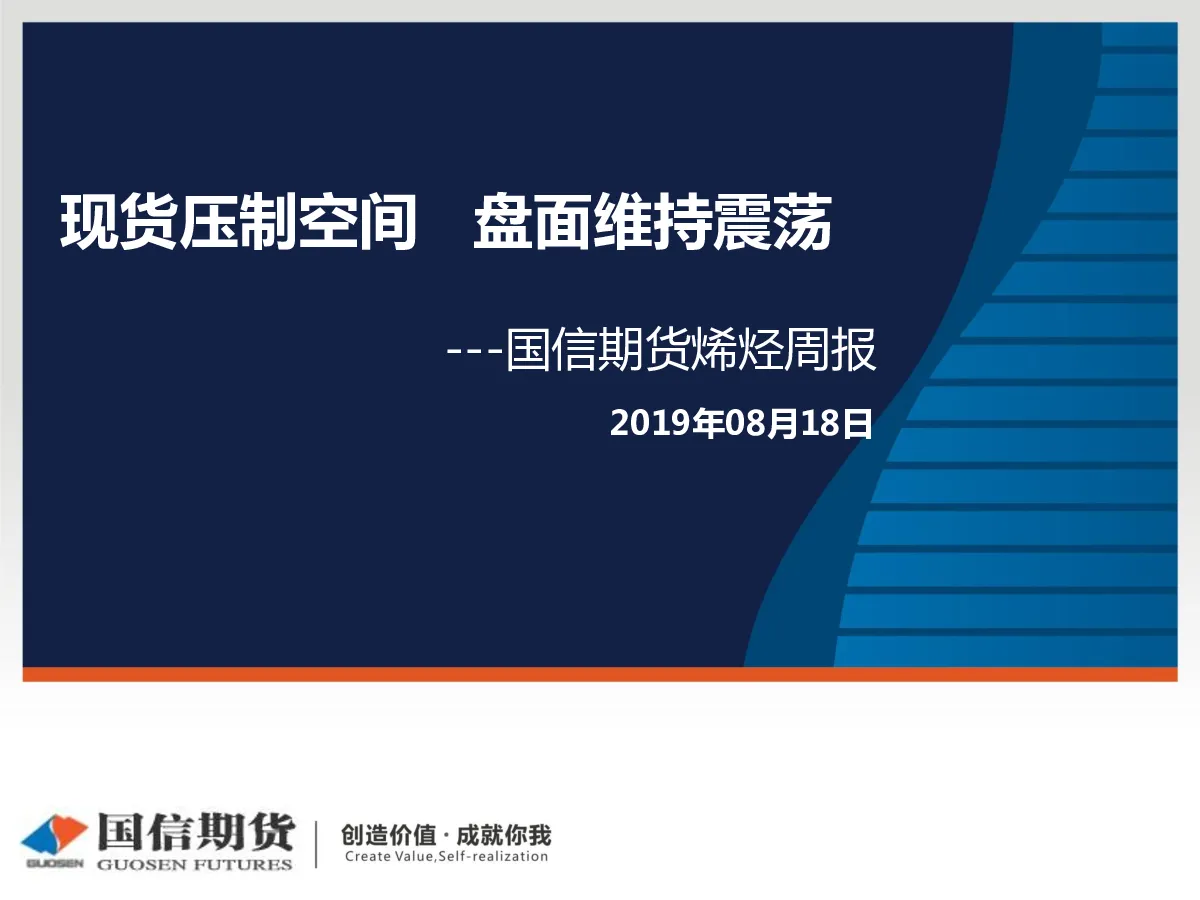 现货压制空间 盘面维持震荡

---国信期货烯烃周报

2019年08月18日

GUOSEN 国信期货 GUOSEN FUTURES

创造价值 · 成就你我
Create Value,Self-realization